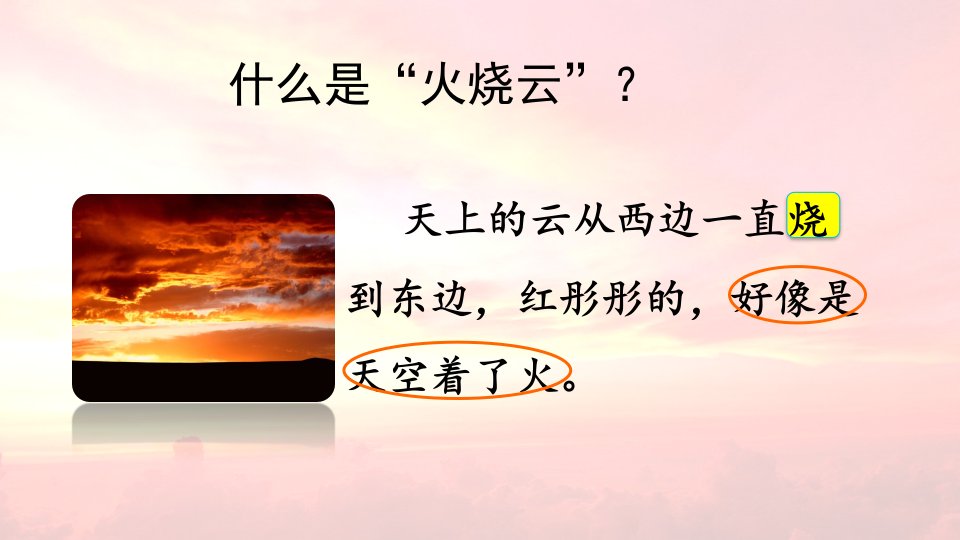 什么是“火烧云”？

天上的云从西边一直烧到东边，红彤彤的，好像是天空着了火。